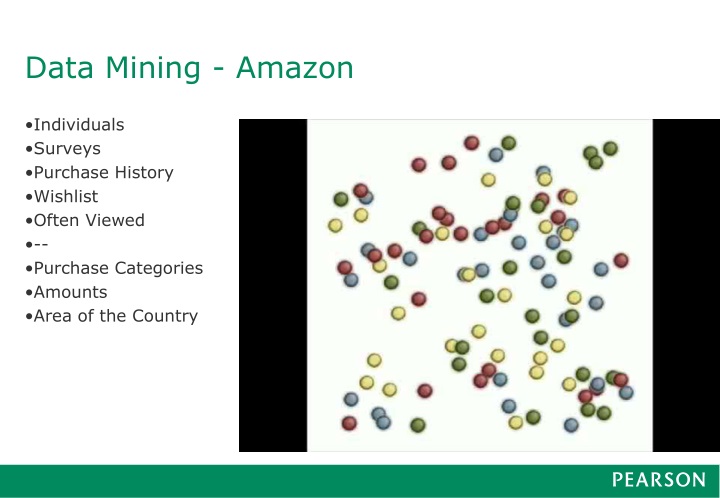 Data Mining - Amazon

•Individuals
•Surveys
•Purchase History
•Wishlist
•Often Viewed
•--
•Purchase Categories
•Amounts
•Area of the Country

PEARSON